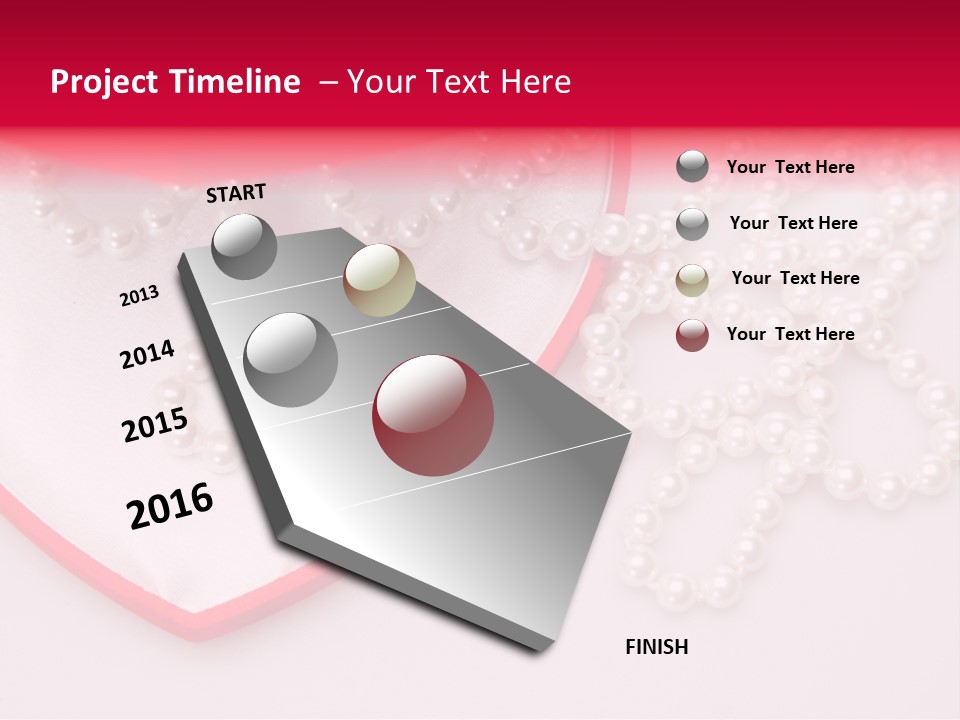 Project Timeline – Your Text Here

START

2013

2014

2015

2016

FINISH

Your Text Here

Your Text Here

Your Text Here

Your Text Here